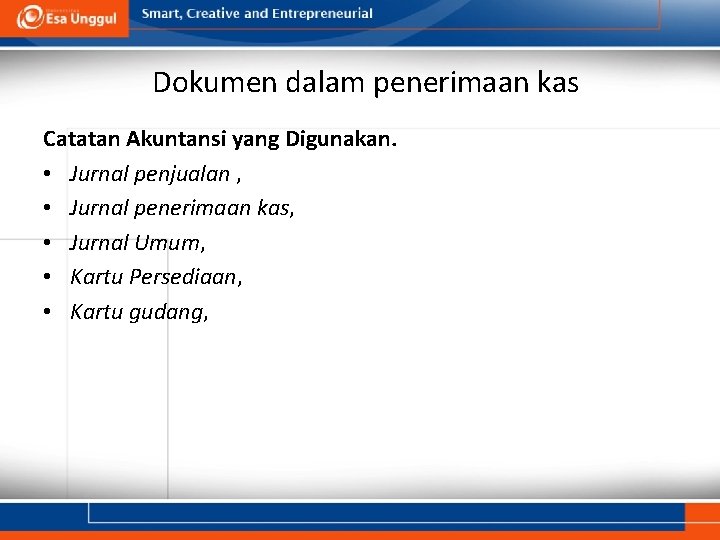 Esa Unggul

Smart, Creative and Entrepreneurial

Dokumen dalam penerimaan kas

Catatan Akuntansi yang Digunakan.

• Jurnal penjualan ,
• Jurnal penerimaan kas,
• Jurnal Umum,
• Kartu Persediaan,
• Kartu gudang,